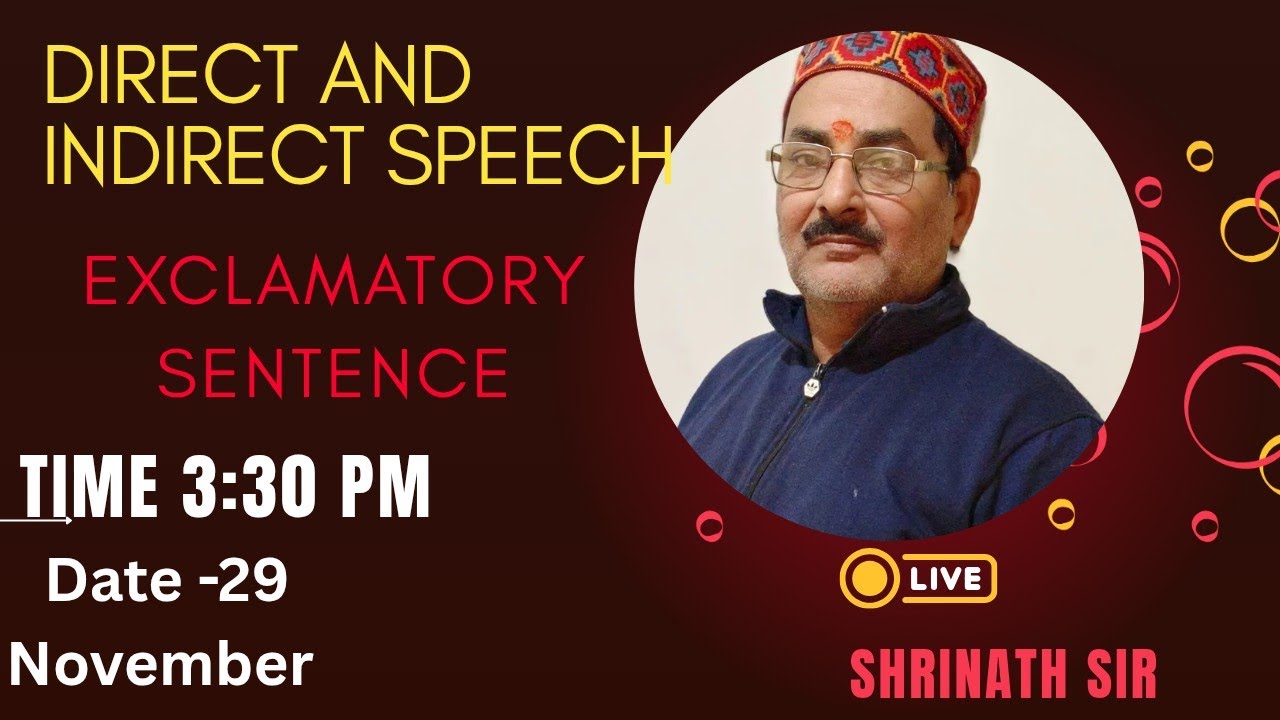 DIRECT AND INDIRECT SPEECH

EXCLAMATORY SENTENCE

TIME 3:30 PM

Date -29 November

LIVE

SHRINATH SIR